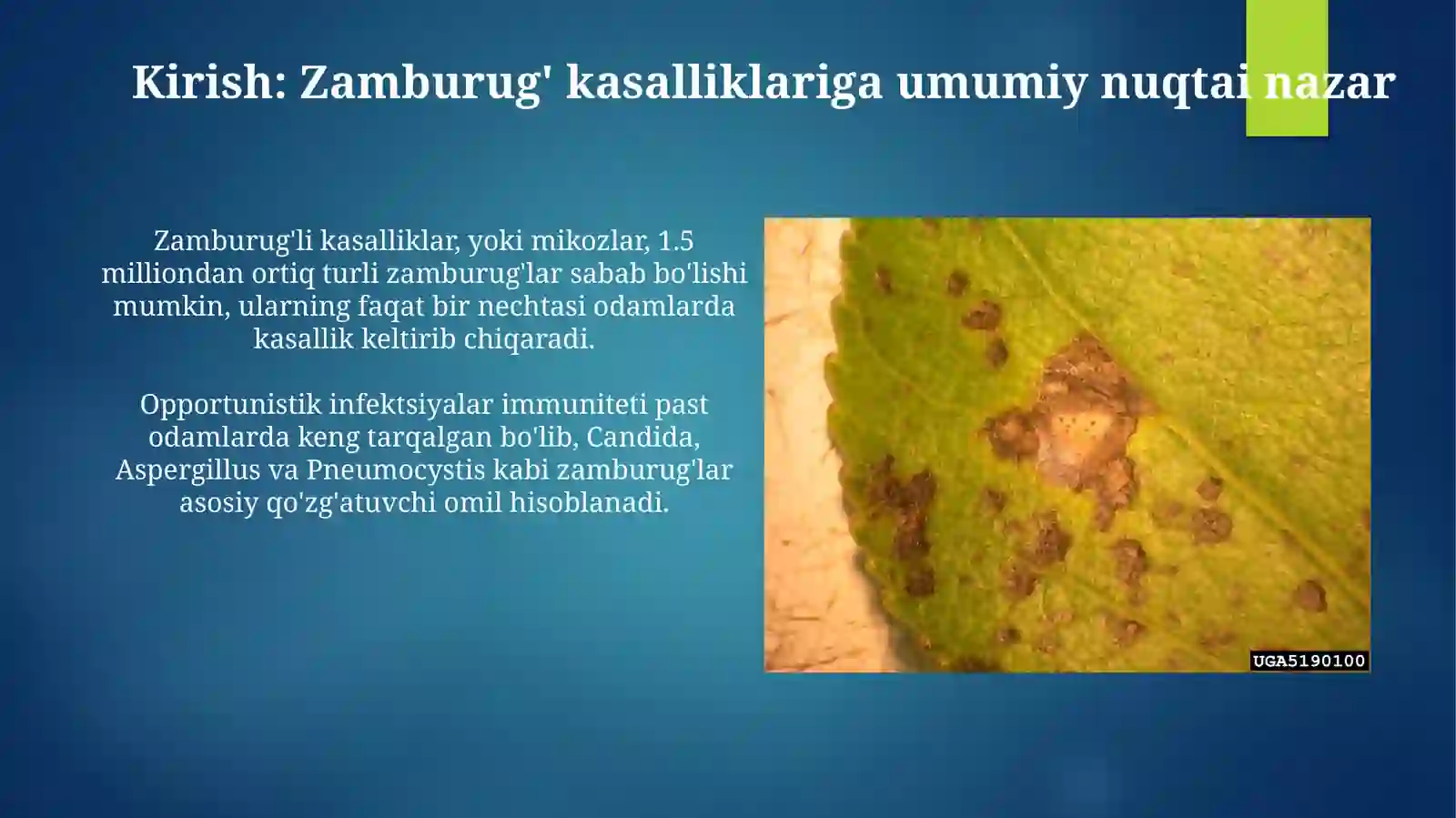 Kirish: Zamburug' kasalliklariga umumiy nuqtai nazar

Zamburug'li kasalliklar, yoki mikozlar, 1.5 milliondan ortiq turli zamburug'lar sabab bo'lishi mumkin, ularning faqat bir nechtasi odamlarda kasallik keltirib chiqaradi.

Opportunistik infektsiyalar immuniteti past odamlarda keng tarqalgan bo'lib, Candida, Aspergillus va Pneumocystis kabi zamburug'lar asosiy qo'zg'atuvchi omil hisoblanadi.

UGA5190100